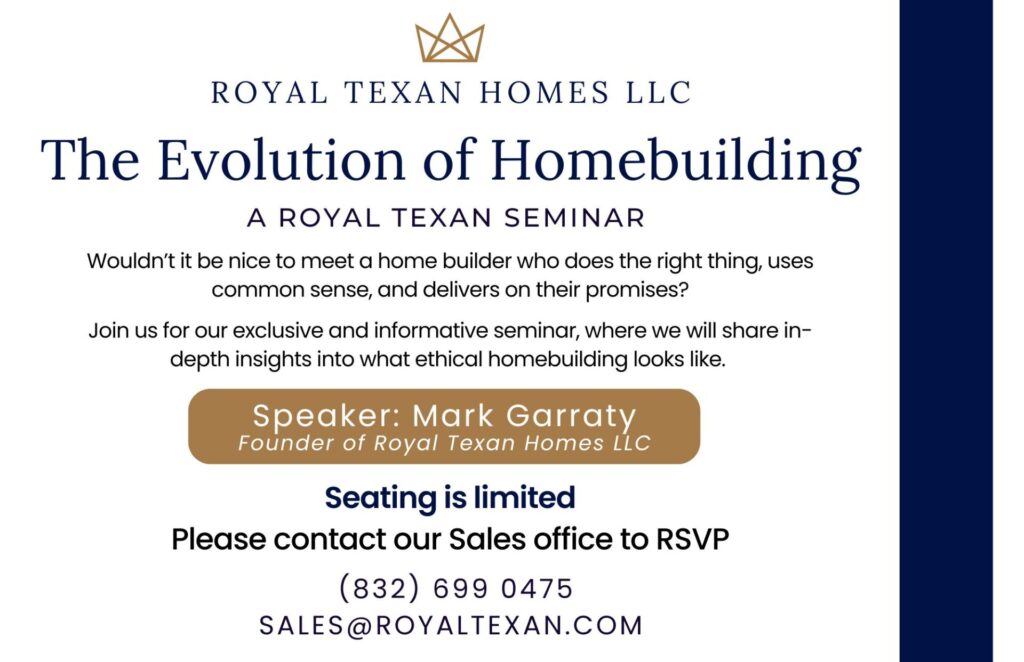 ROYAL TEXAN HOMES LLC

The Evolution of Homebuilding

A ROYAL TEXAN SEMINAR

Wouldn't it be nice to meet a home builder who does the right thing, uses common sense, and delivers on their promises?

Join us for our exclusive and informative seminar, where we will share in-depth insights into what ethical homebuilding looks like.

Speaker: Mark Garraty
Founder of Royal Texan Homes LLC

Seating is limited
Please contact our Sales office to RSVP

(832) 699 0475
SALES@ROYALTEXAN.COM